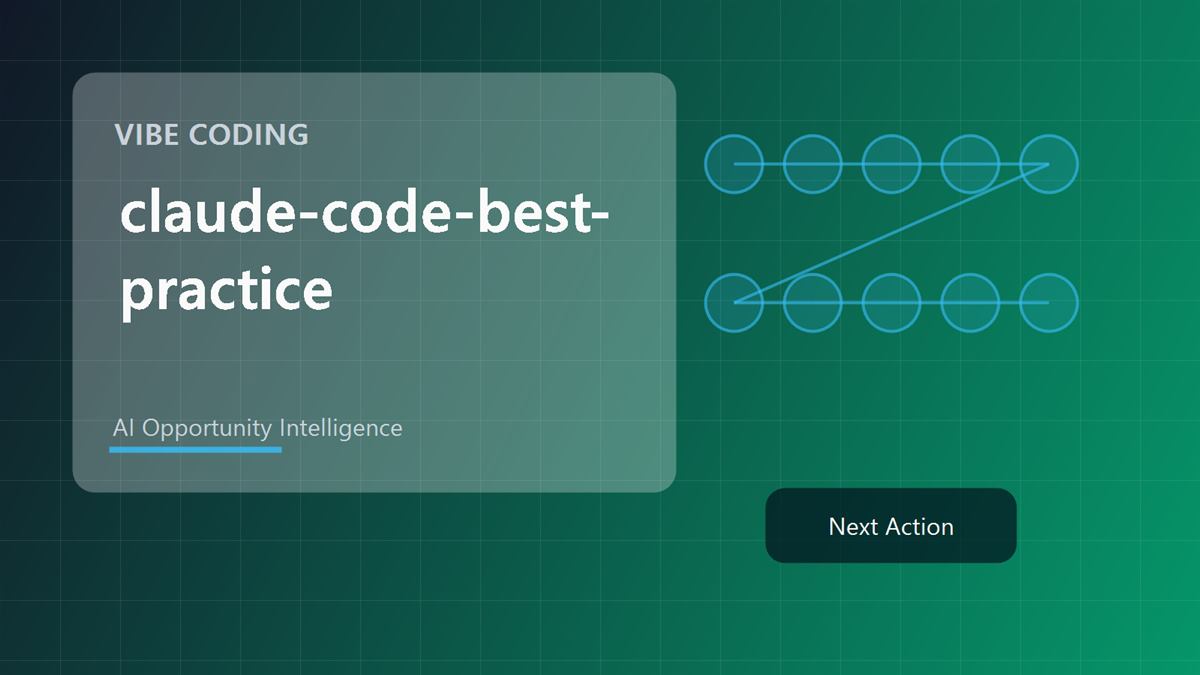 VIBE CODING

claude-code-best-practice

AI Opportunity Intelligence

Next Action